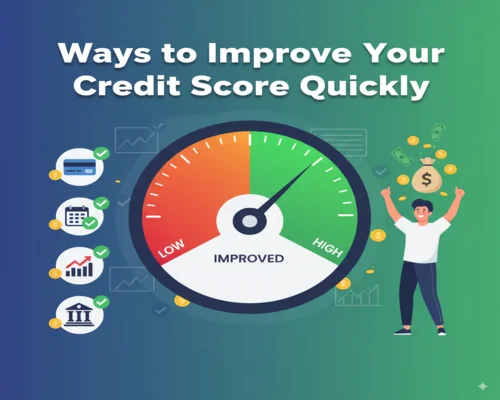 Ways to Improve Your Credit Score Quickly

LOW
IMPROVED
HIGH

$